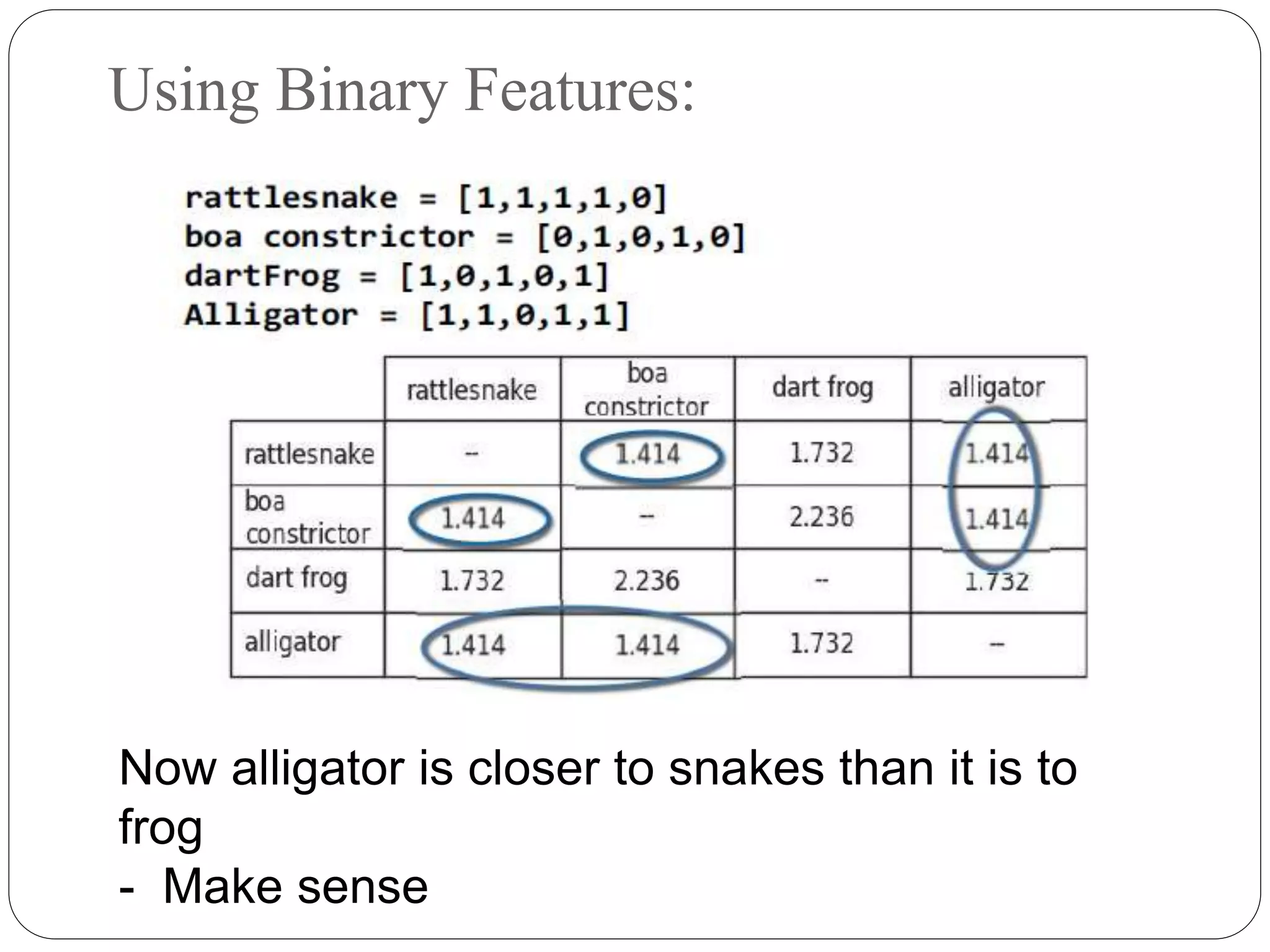 Using Binary Features:

rattlesnake = [1,1,1,1,0]
boa constrictor = [0,1,0,1,0]
dartFrog = [1,0,1,0,1]
Alligator = [1,1,0,1,1]

| | rattlesnake | boa constrictor | dart frog | alligator |
|---|---|---|---|---|
| rattlesnake | -- | 1.414 | 1.732 | 1.414 |
| boa constrictor | 1.414 | -- | 2.236 | 1.414 |
| dart frog | 1.732 | 2.236 | -- | 1.732 |
| alligator | 1.414 | 1.414 | 1.732 | -- |

Now alligator is closer to snakes than it is to frog
- Make sense